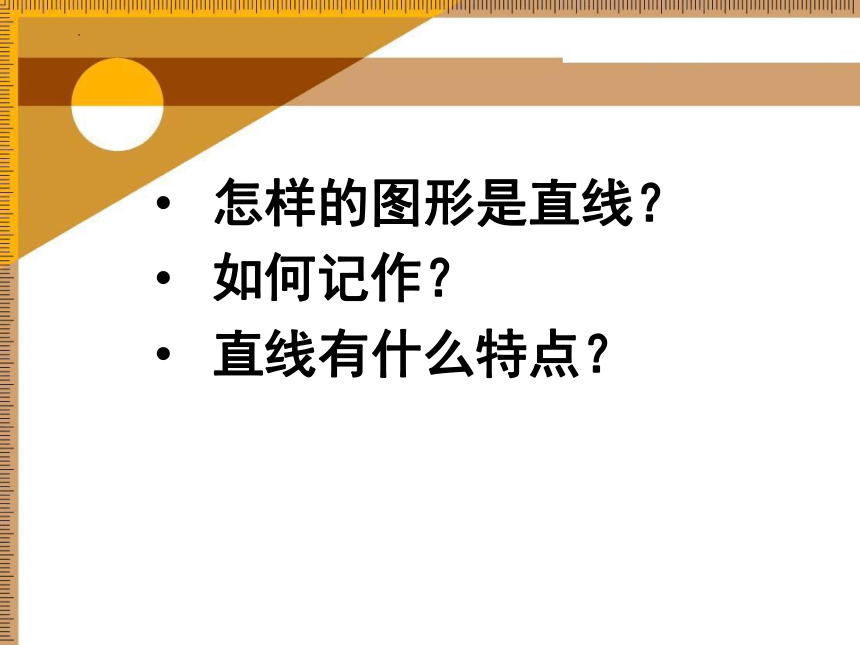 • 怎样的图形是直线？
• 如何记作？
• 直线有什么特点？